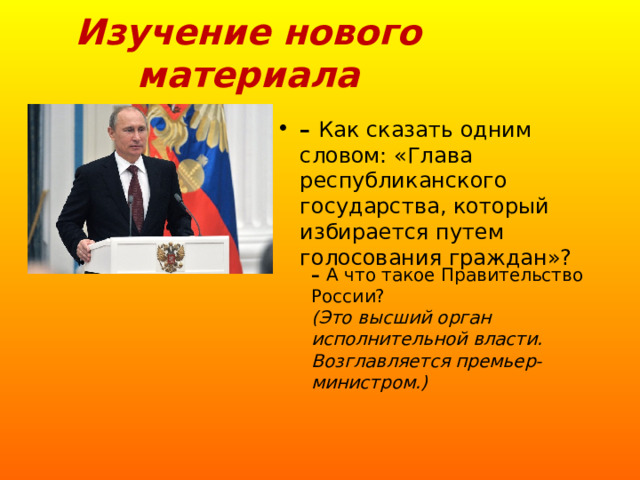 Изучение нового материала

• – Как сказать одним словом: «Глава республиканского государства, который избирается путем голосования граждан»?

– А что такое Правительство России?
(Это высший орган исполнительной власти. Возглавляется премьер-министром.)